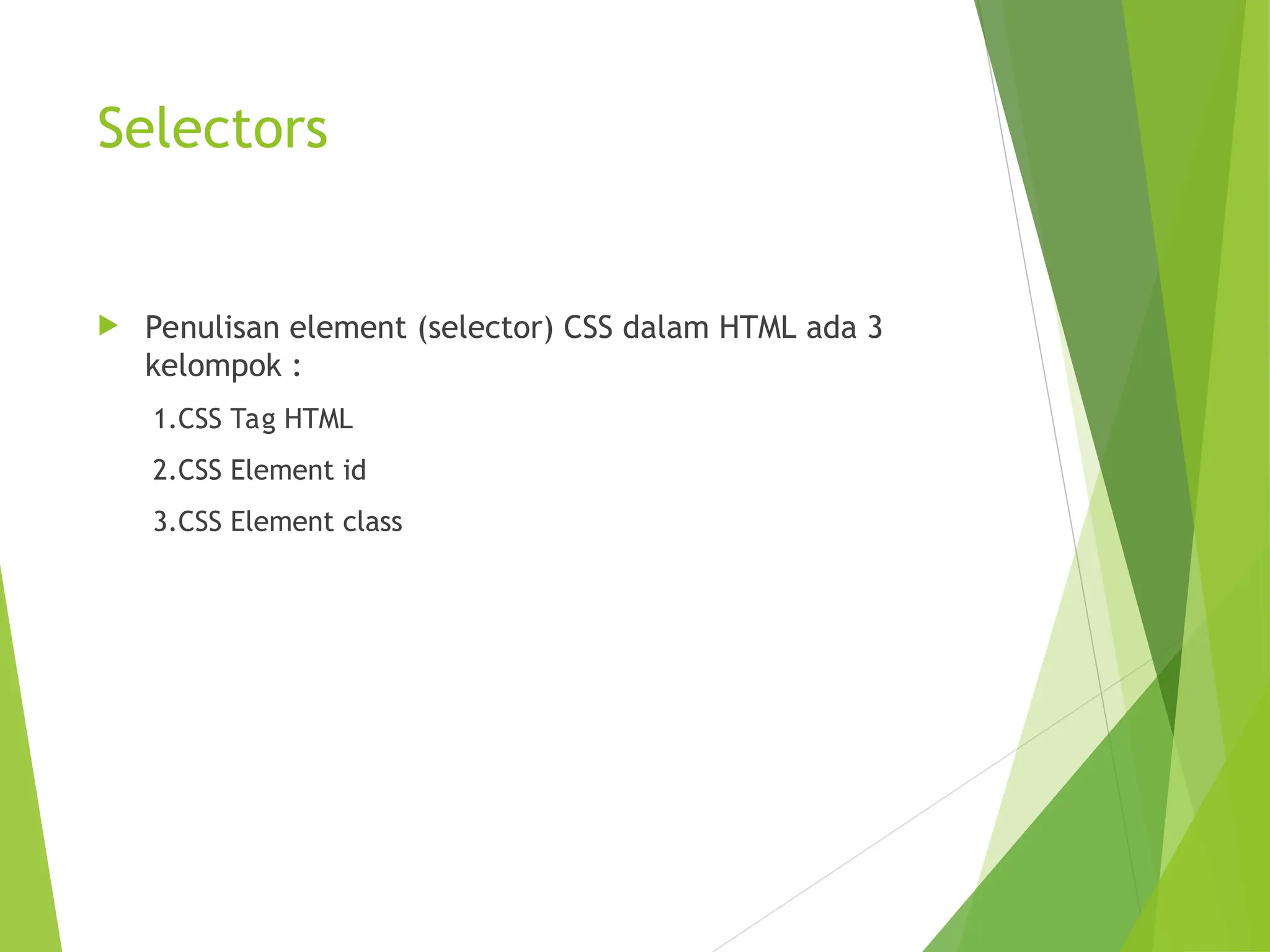 Selectors

Penulisan element (selector) CSS dalam HTML ada 3 kelompok :

1.CSS Tag HTML

2.CSS Element id

3.CSS Element class